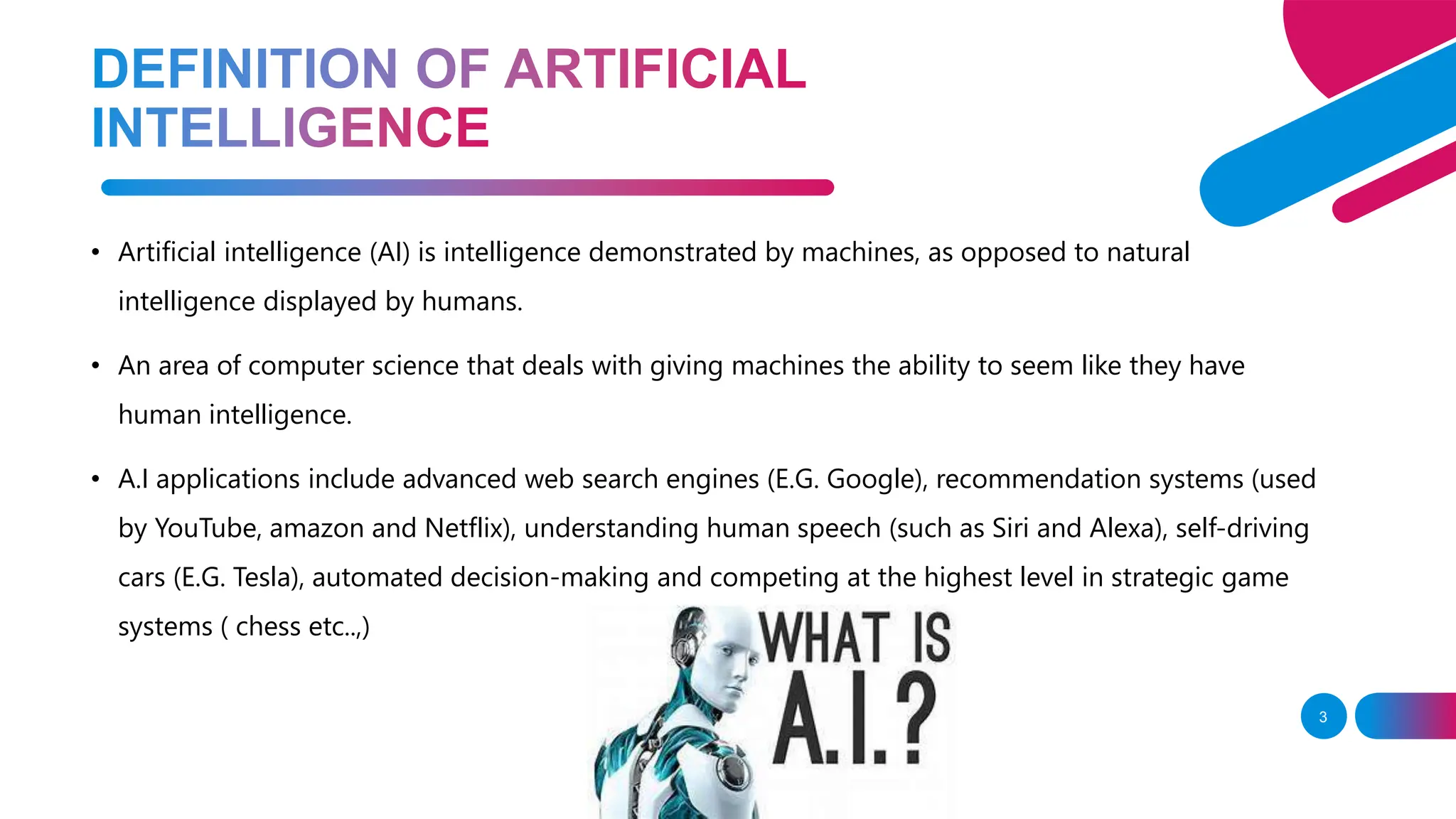 DEFINITION OF ARTIFICIAL INTELLIGENCE

• Artificial intelligence (AI) is intelligence demonstrated by machines, as opposed to natural intelligence displayed by humans.

• An area of computer science that deals with giving machines the ability to seem like they have human intelligence.

• A.I applications include advanced web search engines (E.G. Google), recommendation systems (used by YouTube, amazon and Netflix), understanding human speech (such as Siri and Alexa), self-driving cars (E.G. Tesla), automated decision-making and competing at the highest level in strategic game systems ( chess etc..,)

WHAT IS A.I.?

3